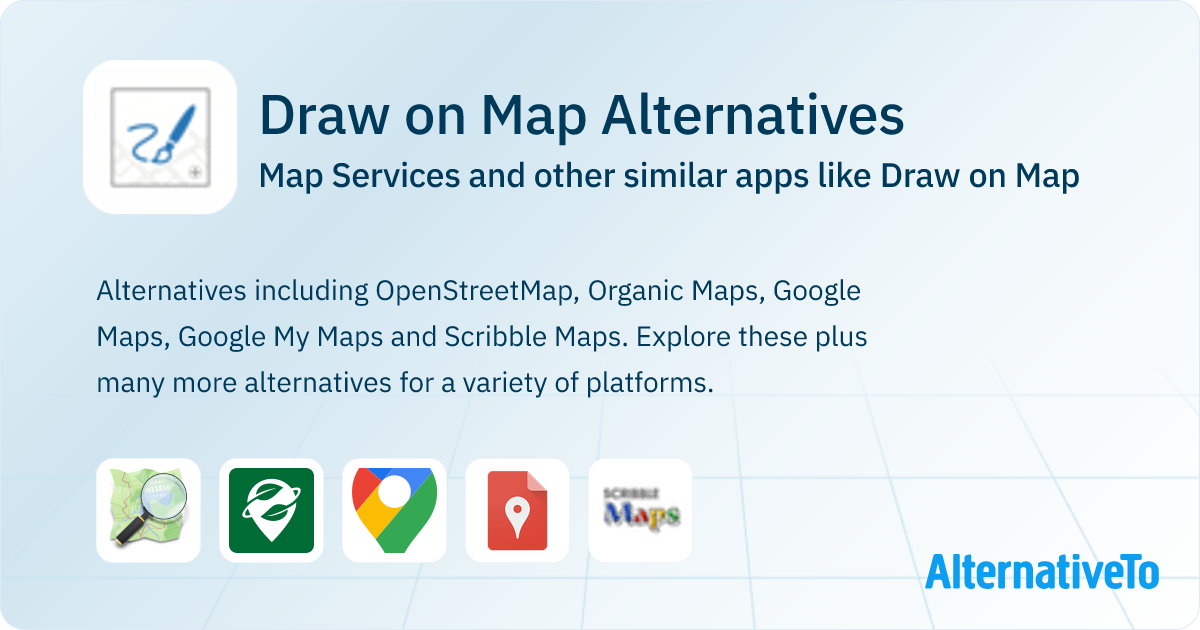 Draw on Map Alternatives

Map Services and other similar apps like Draw on Map

Alternatives including OpenStreetMap, Organic Maps, Google Maps, Google My Maps and Scribble Maps. Explore these plus many more alternatives for a variety of platforms.

SCRIBBLE Maps

AlternativeTo